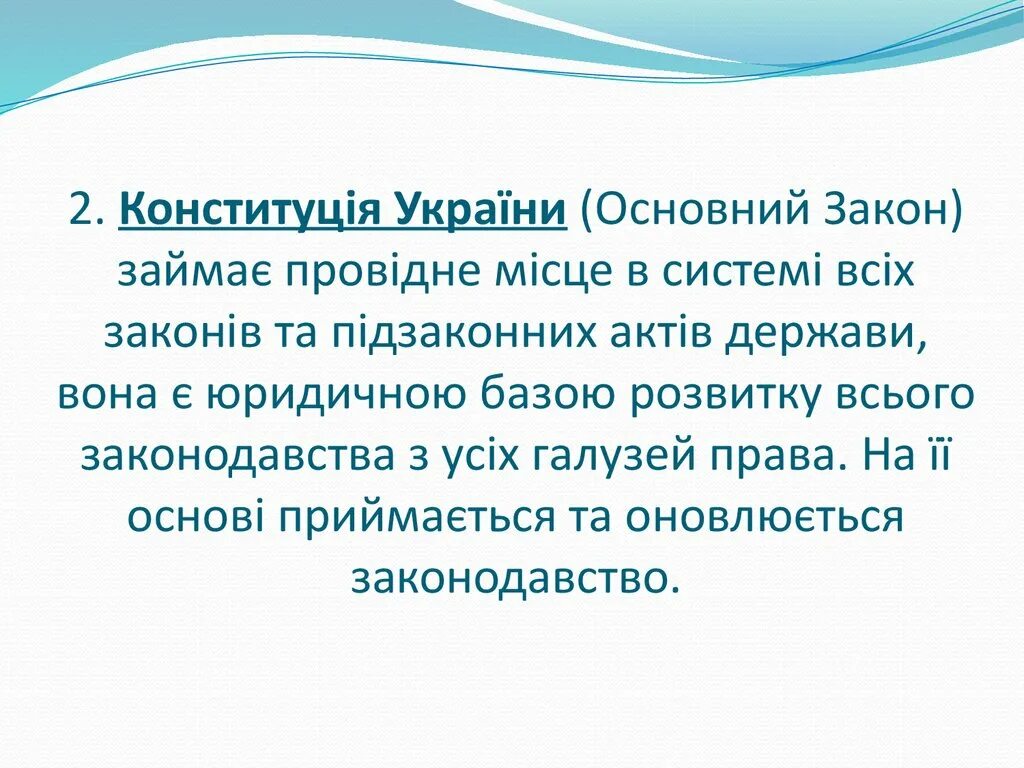 2. Конституція України (Основний Закон) займає провідне місце в системі всіх законів та підзаконних актів держави, вона є юридичною базою розвитку всього законодавства з усіх галузей права. На її основі приймається та оновлюється законодавство.